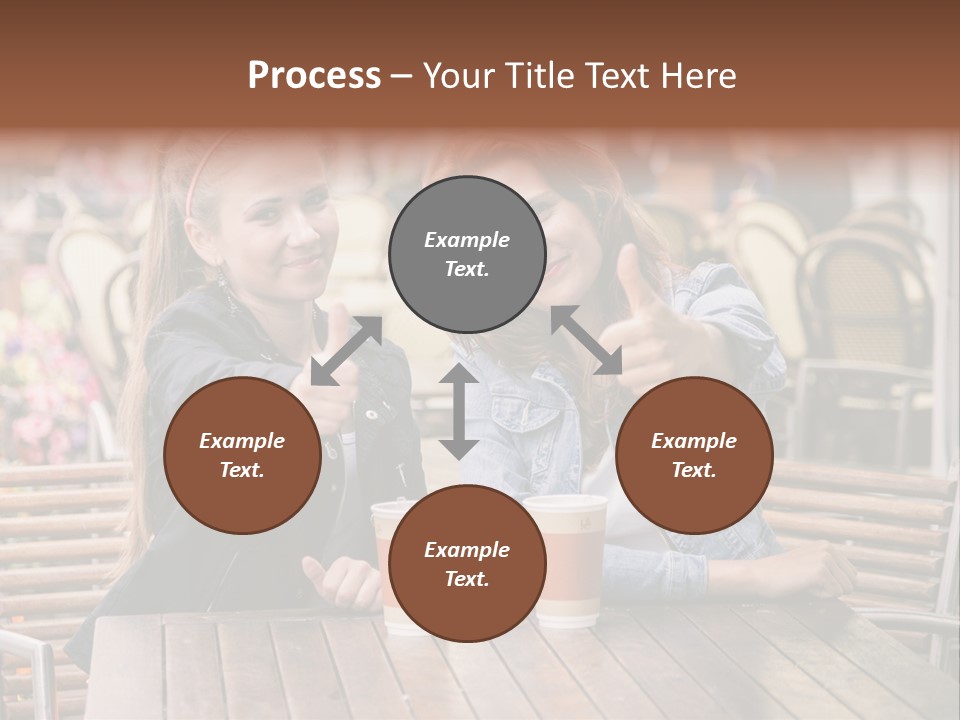 Process – Your Title Text Here

Example Text.

Example Text.

Example Text.

Example Text.